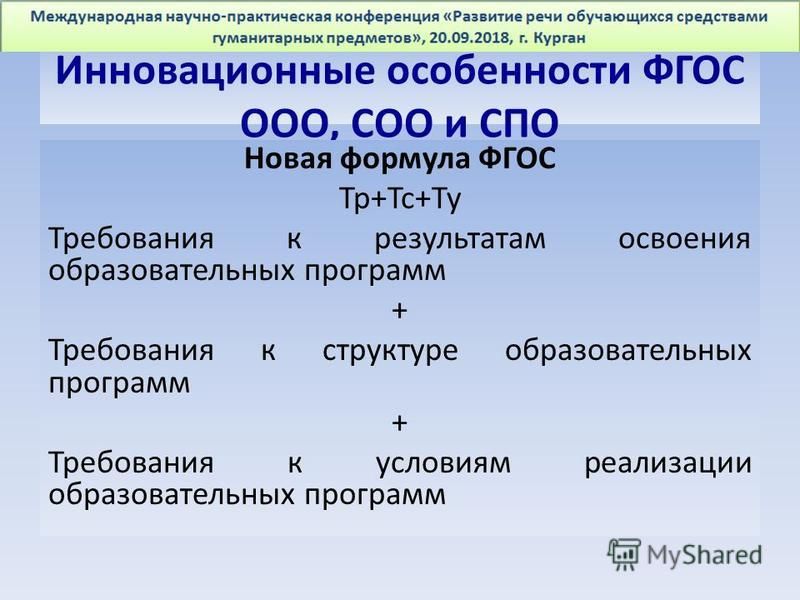 Международная научно-практическая конференция «Развитие речи обучающихся средствами гуманитарных предметов», 20.09.2018, г. Курган

Инновационные особенности ФГОС ООО, СОО и СПО

Новая формула ФГОС

Тр+Тс+Ту

Требования к результатам освоения образовательных программ

+

Требования к структуре образовательных программ

+

Требования к условиям реализации образовательных программ

MyShared